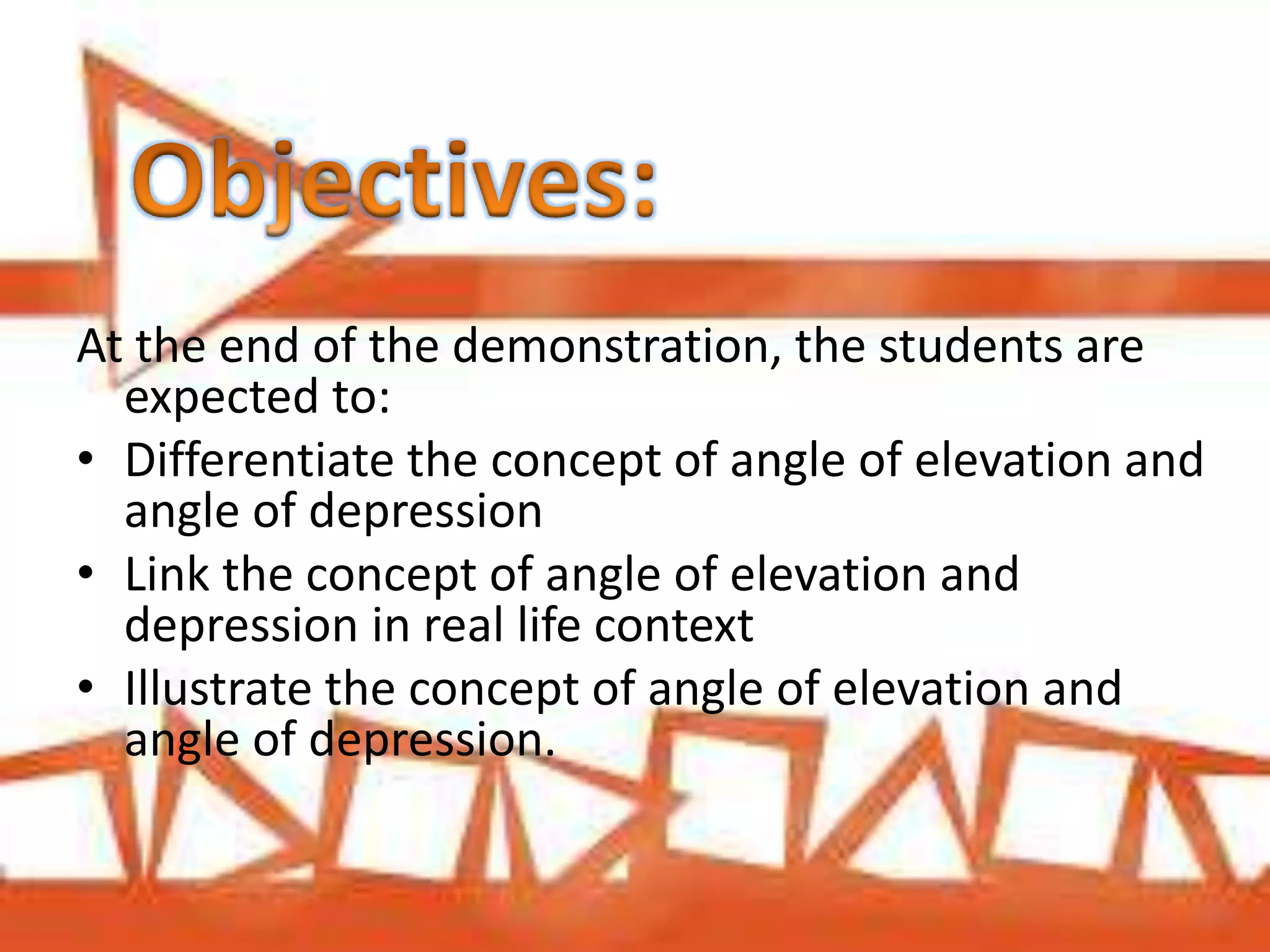 Objectives:

At the end of the demonstration, the students are expected to:

• Differentiate the concept of angle of elevation and angle of depression
• Link the concept of angle of elevation and depression in real life context
• Illustrate the concept of angle of elevation and angle of depression.